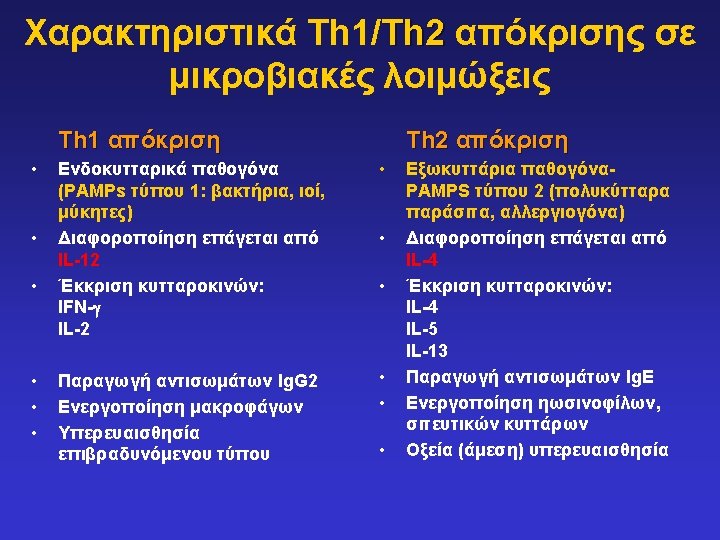 Χαρακτηριστικά Th1/Th2 απόκρισης σε μικροβιακές λοιμώξεις

Th1 απόκριση

• Ενδοκυτταρικά παθογόνα (PAMPs τύπου 1: βακτήρια, ιοί, μύκητες)
• Διαφοροποίηση επάγεται από IL-12
• Έκκριση κυτταροκινών: IFN-γ IL-2
• Παραγωγή αντισωμάτων IgG2
• Ενεργοποίηση μακροφάγων
• Υπερευαισθησία επιβραδυνόμενου τύπου

Th2 απόκριση

• Εξωκυττάρια παθογόνα- PAMPS τύπου 2 (πολυκύτταρα παράσιτα, αλλεργιογόνα)
• Διαφοροποίηση επάγεται από IL-4
• Έκκριση κυτταροκινών: IL-4 IL-5 IL-13
• Παραγωγή αντισωμάτων IgE
• Ενεργοποίηση ηωσινοφίλων, σπευτικών κυττάρων
• Οξεία (άμεση) υπερευαισθησία